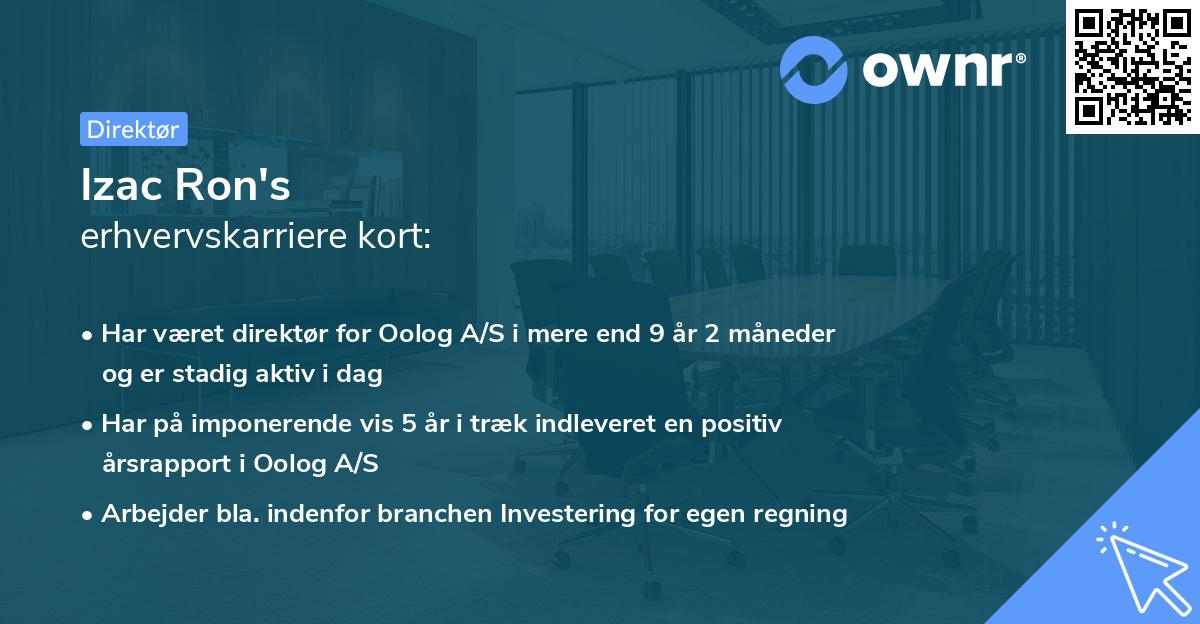 ownr®

Direktør

Izac Ron's
erhvervskarriere kort:

• Har været direktør for Oolog A/S i mere end 9 år 2 måneder og er stadig aktiv i dag
• Har på imponerende vis 5 år i træk indleveret en positiv årsrapport i Oolog A/S
• Arbejder bla. indenfor branchen Investering for egen regning